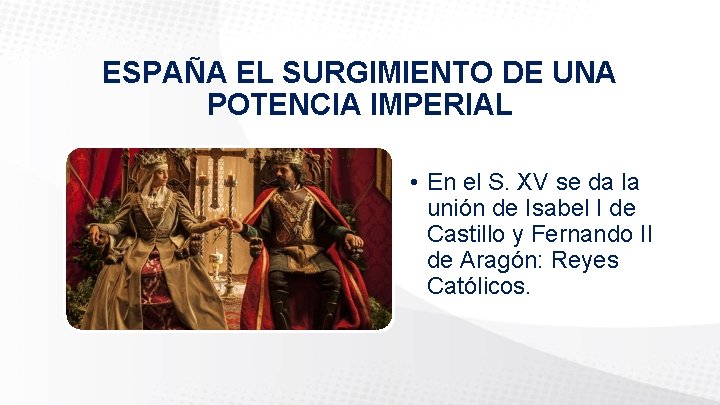 ESPAÑA EL SURGIMIENTO DE UNA POTENCIA IMPERIAL

• En el S. XV se da la unión de Isabel I de Castillo y Fernando II de Aragón: Reyes Católicos.